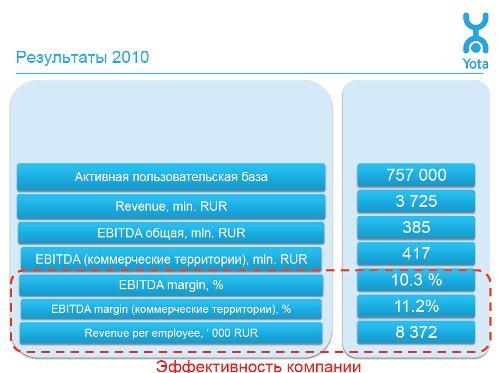 Yota

Результаты 2010

| | |
|---|---|
| Активная пользовательская база | 757 000 |
| Revenue, mln. RUR | 3 725 |
| EBITDA общая, mln. RUR | 385 |
| EBITDA (коммерческие территории), mln. RUR | 417 |
| EBITDA margin, % | 10.3 % |
| EBITDA margin (коммерческие территории), % | 11.2% |
| Revenue per employee, ' 000 RUR | 8 372 |

Эффективность компании